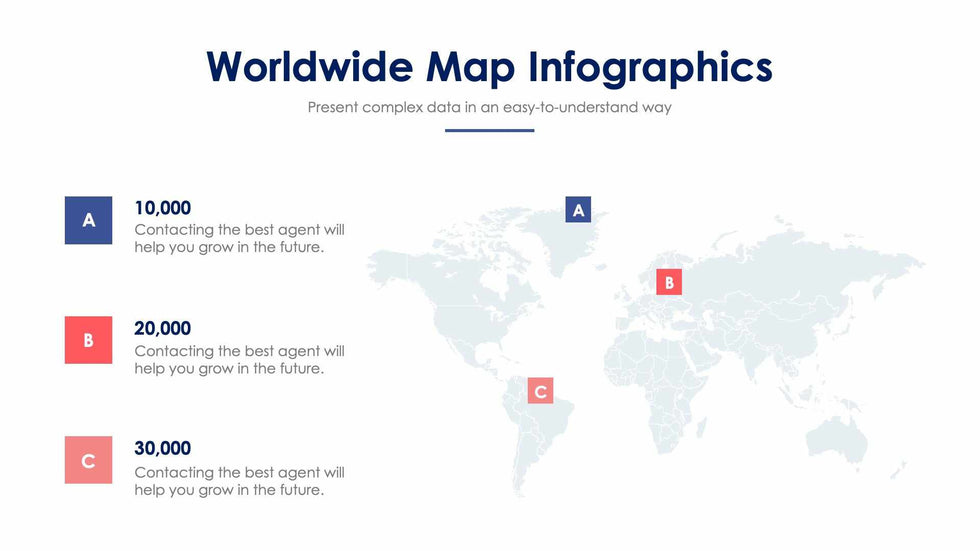 Worldwide Map Infographics

Present complex data in an easy-to-understand way

A

10,000

Contacting the best agent will help you grow in the future.

B

20,000

Contacting the best agent will help you grow in the future.

C

30,000

Contacting the best agent will help you grow in the future.

A

B

C